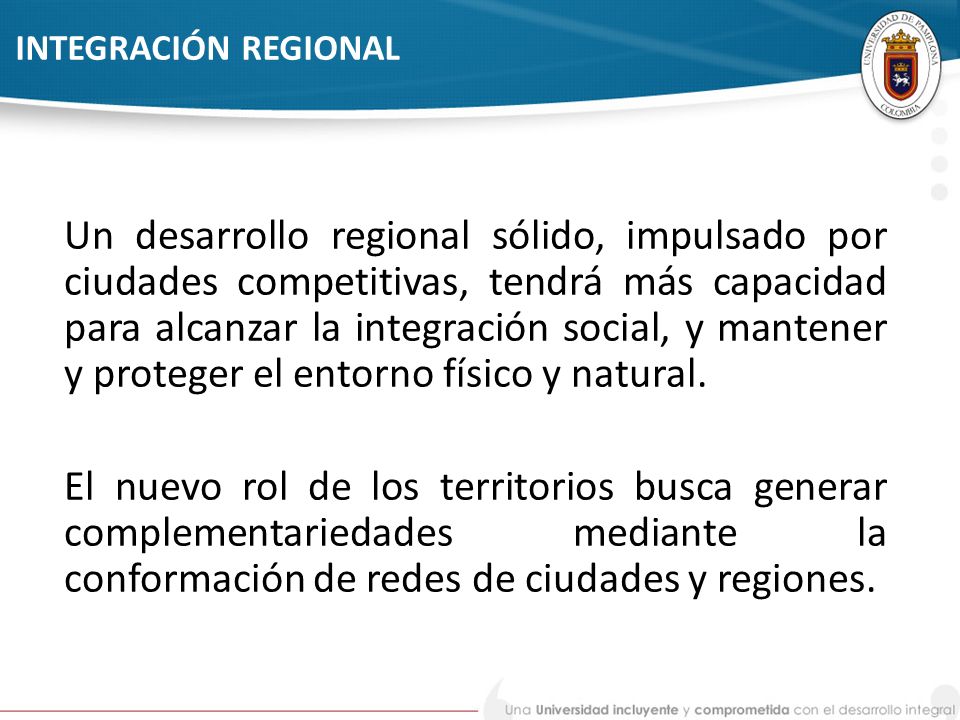 INTEGRACIÓN REGIONAL

UNIVERSIDAD DE PAMPLONA
COLOMBIA

Un desarrollo regional sólido, impulsado por ciudades competitivas, tendrá más capacidad para alcanzar la integración social, y mantener y proteger el entorno físico y natural.

El nuevo rol de los territorios busca generar complementariedades mediante la conformación de redes de ciudades y regiones.

Una Universidad incluyente y comprometida con el desarrollo integral